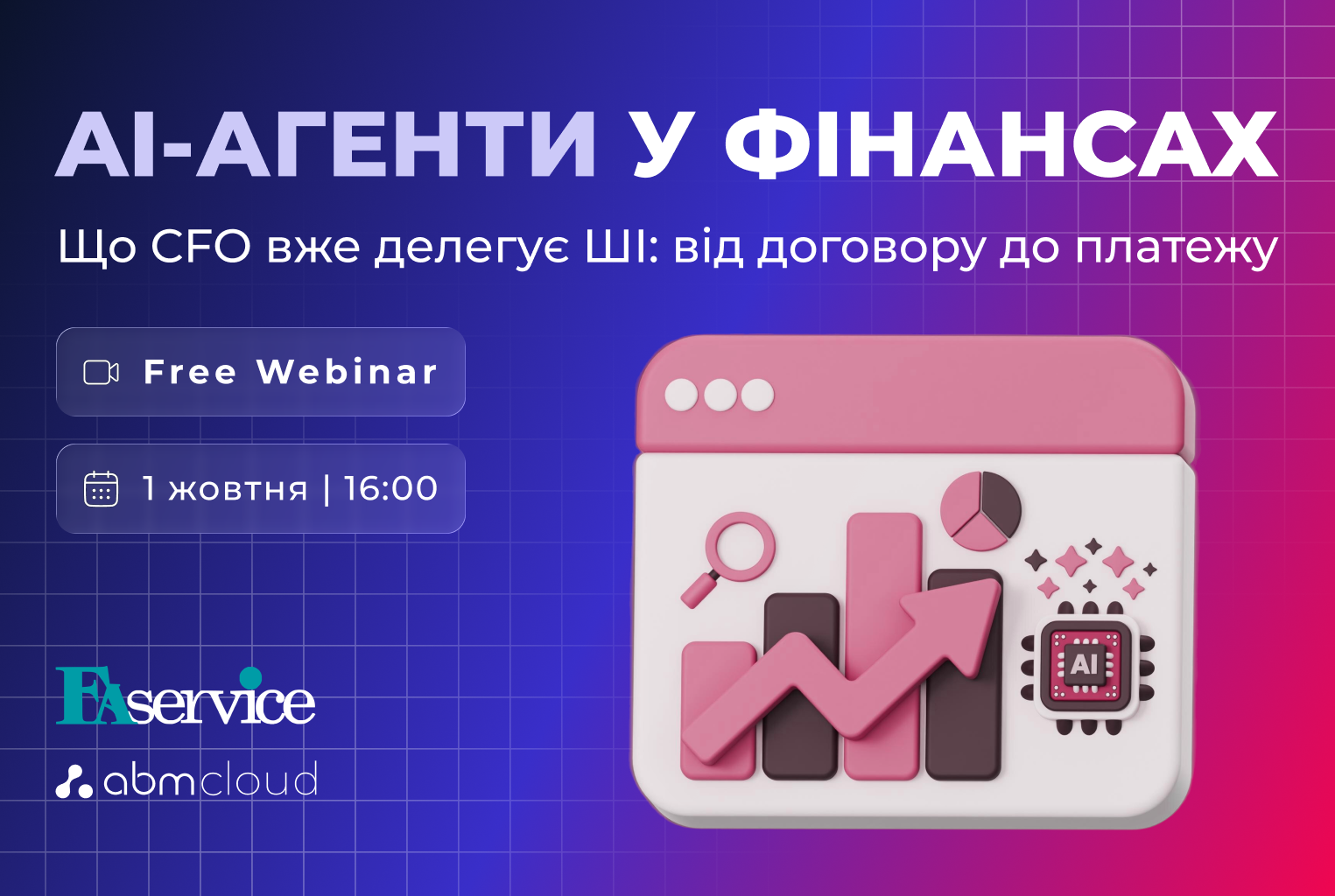 AI-АГЕНТИ У ФІНАНСАХ

Що CFO вже делегує ШІ: від договору до платежу

Free Webinar

1 жовтня | 16:00

AI

FAservice

abmcloud